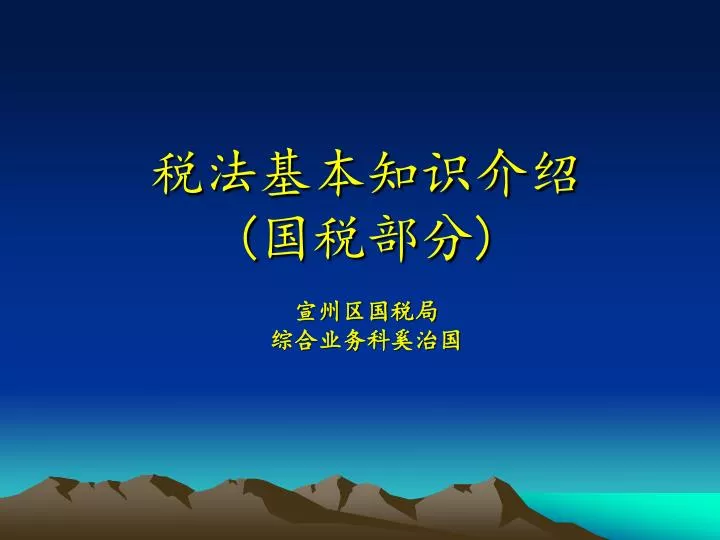 税法基本知识介绍
（国税部分）

宣州区国税局
综合业务科奚治国